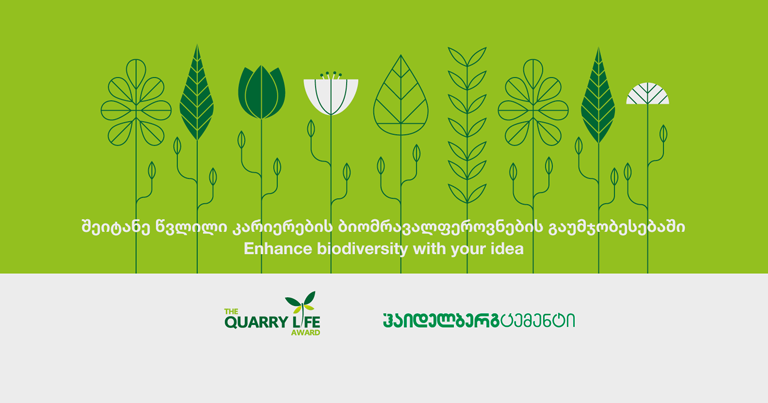 შეიტანე წვლილი კარიერების ბიომრავალფეროვნების გაუმჯობესებაში
Enhance biodiversity with your idea

THE QUARRY LIFE AWARD

ჰაიდელბერგცემენტი